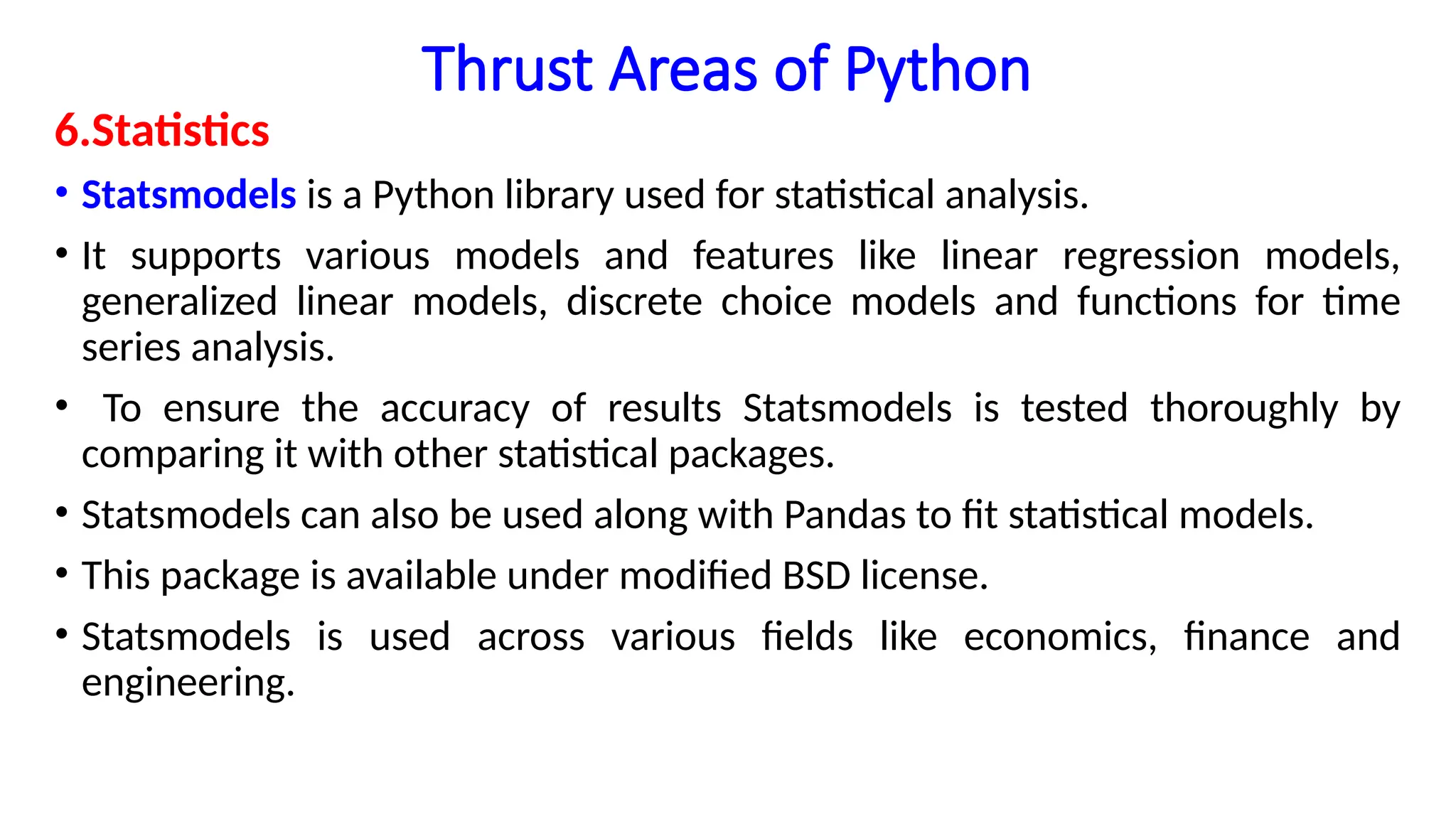 Thrust Areas of Python

6.Statistics

• Statsmodels is a Python library used for statistical analysis.

• It supports various models and features like linear regression models, generalized linear models, discrete choice models and functions for time series analysis.

• To ensure the accuracy of results Statsmodels is tested thoroughly by comparing it with other statistical packages.

• Statsmodels can also be used along with Pandas to fit statistical models.

• This package is available under modified BSD license.

• Statsmodels is used across various fields like economics, finance and engineering.